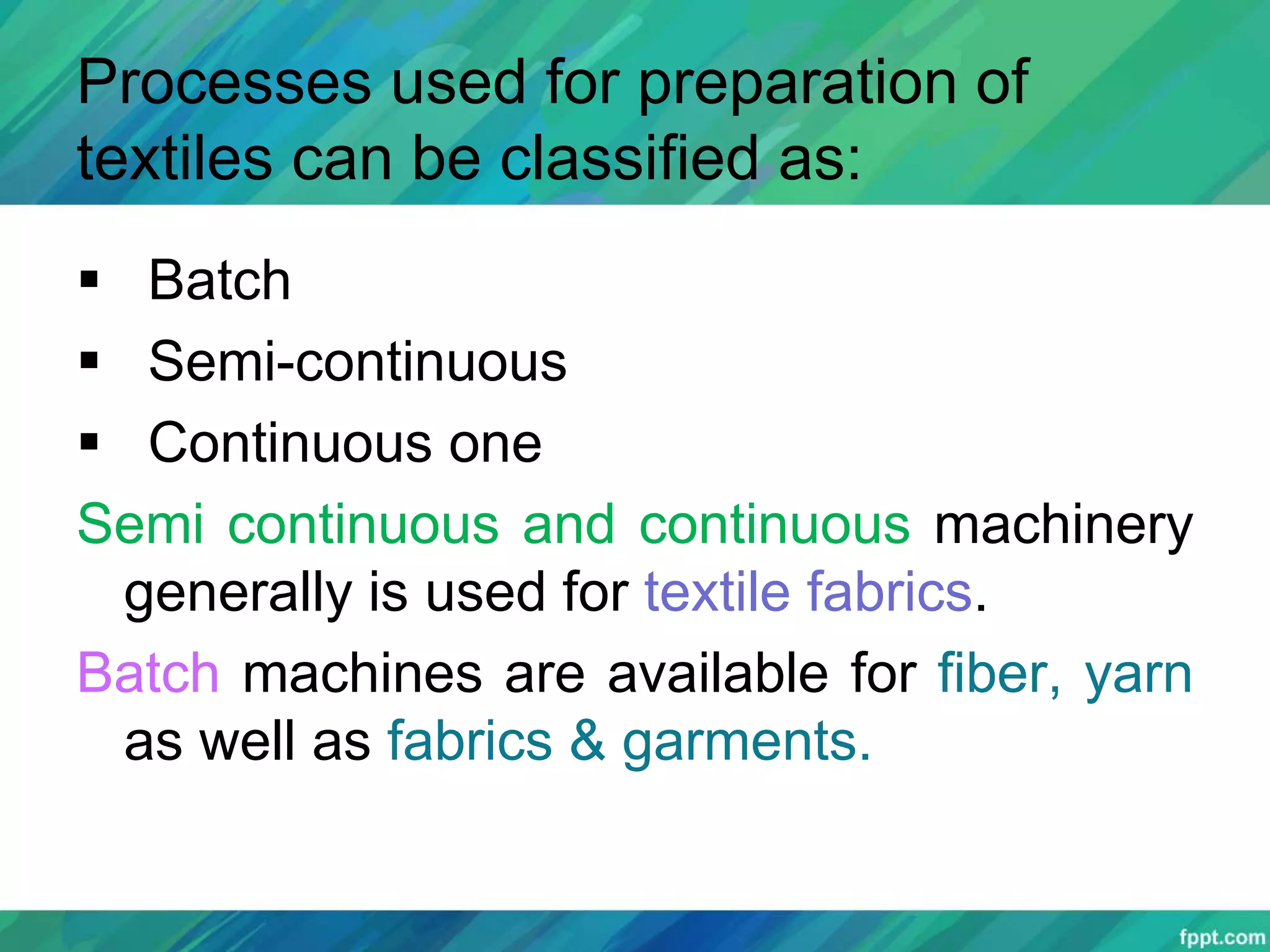 Processes used for preparation of textiles can be classified as:

▪ Batch
▪ Semi-continuous
▪ Continuous one

Semi continuous and continuous machinery generally is used for textile fabrics.

Batch machines are available for fiber, yarn as well as fabrics & garments.

fppt.com